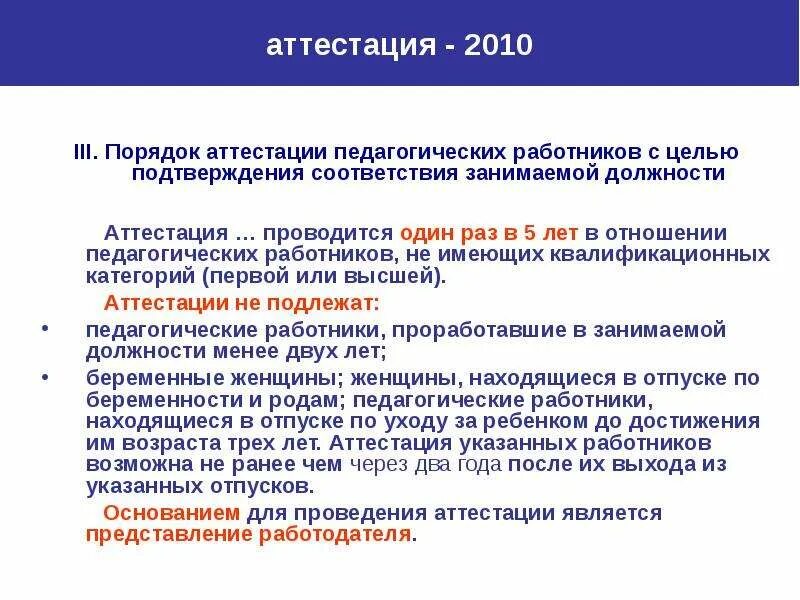 аттестация - 2010

III. Порядок аттестации педагогических работников с целью подтверждения соответствия занимаемой должности

Аттестация … проводится один раз в 5 лет в отношении педагогических работников, не имеющих квалификационных категорий (первой или высшей).

Аттестации не подлежат:

• педагогические работники, проработавшие в занимаемой должности менее двух лет;

• беременные женщины; женщины, находящиеся в отпуске по беременности и родам; педагогические работники, находящиеся в отпуске по уходу за ребенком до достижения им возраста трех лет. Аттестация указанных работников возможна не ранее чем через два года после их выхода из указанных отпусков.

Основанием для проведения аттестации является представление работодателя.